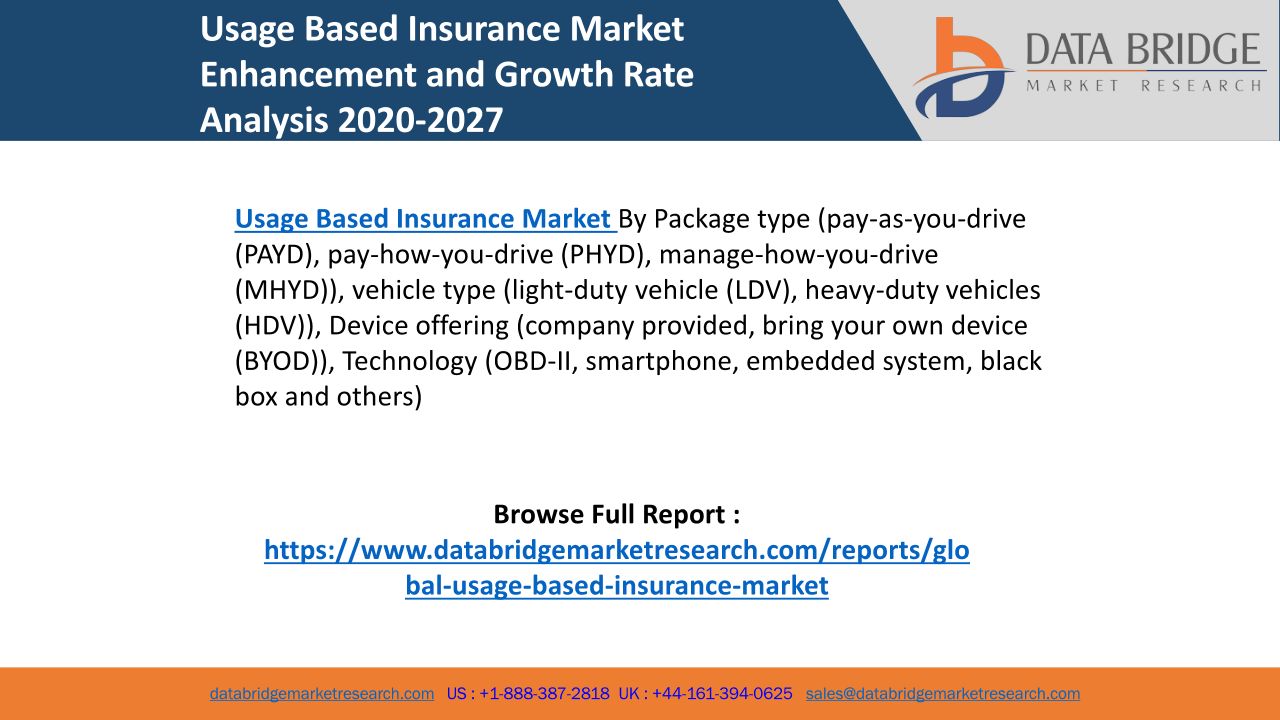 Usage Based Insurance Market Enhancement and Growth Rate Analysis 2020-2027

DATA BRIDGE
MARKET RESEARCH

Usage Based Insurance Market By Package type (pay-as-you-drive (PAYD), pay-how-you-drive (PHYD), manage-how-you-drive (MHYD)), vehicle type (light-duty vehicle (LDV), heavy-duty vehicles (HDV)), Device offering (company provided, bring your own device (BYOD)), Technology (OBD-II, smartphone, embedded system, black box and others)

Browse Full Report :
https://www.databridgemarketresearch.com/reports/global-usage-based-insurance-market

databridgemarketresearch.com US : +1-888-387-2818 UK : +44-161-394-0625 sales@databridgemarketresearch.com